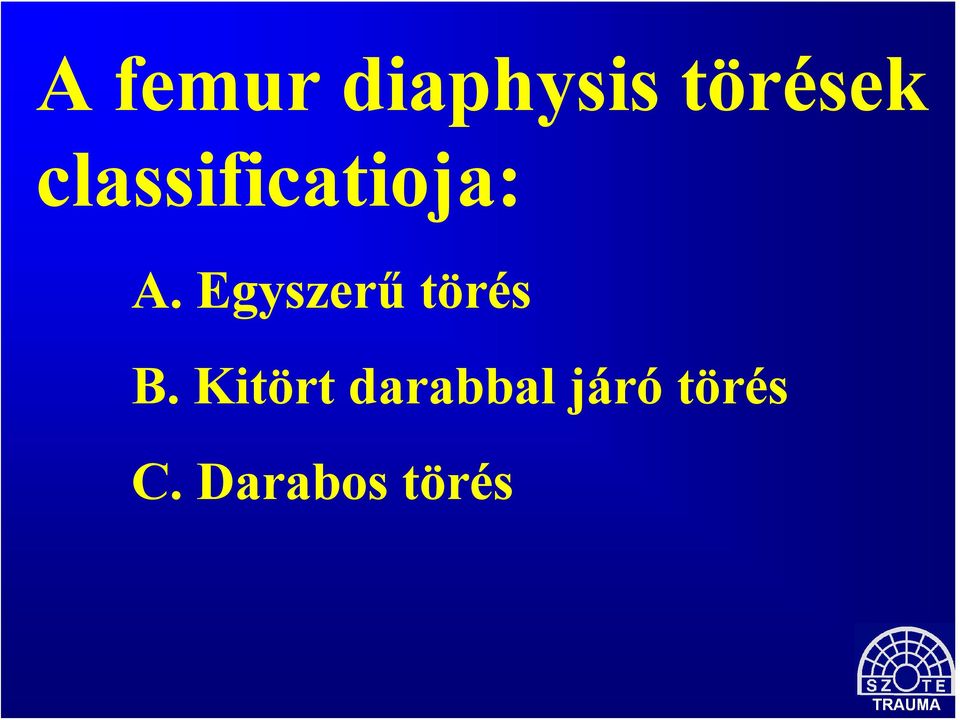 A femur diaphysis törések classificatioja:

A. Egyszerű törés

B. Kitört darabbal járó törés

C. Darabos törés

SZOTE
TRAUMA